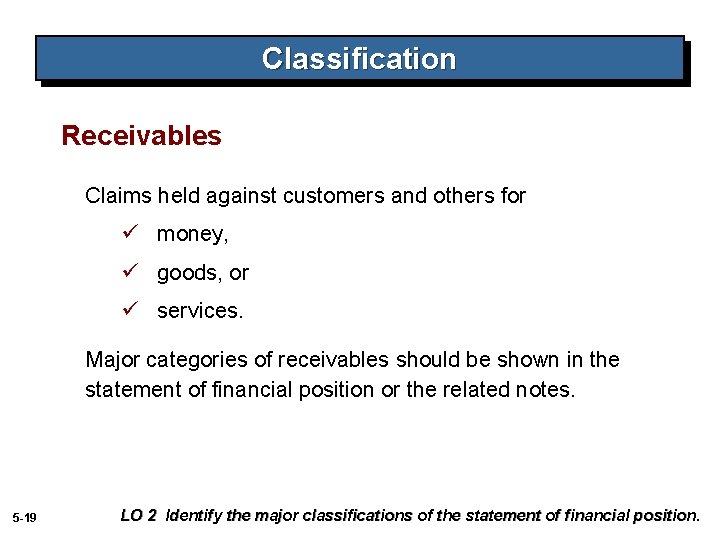 Classification

Receivables

Claims held against customers and others for

✓ money,

✓ goods, or

✓ services.

Major categories of receivables should be shown in the statement of financial position or the related notes.

5-19

LO 2 Identify the major classifications of the statement of financial position.